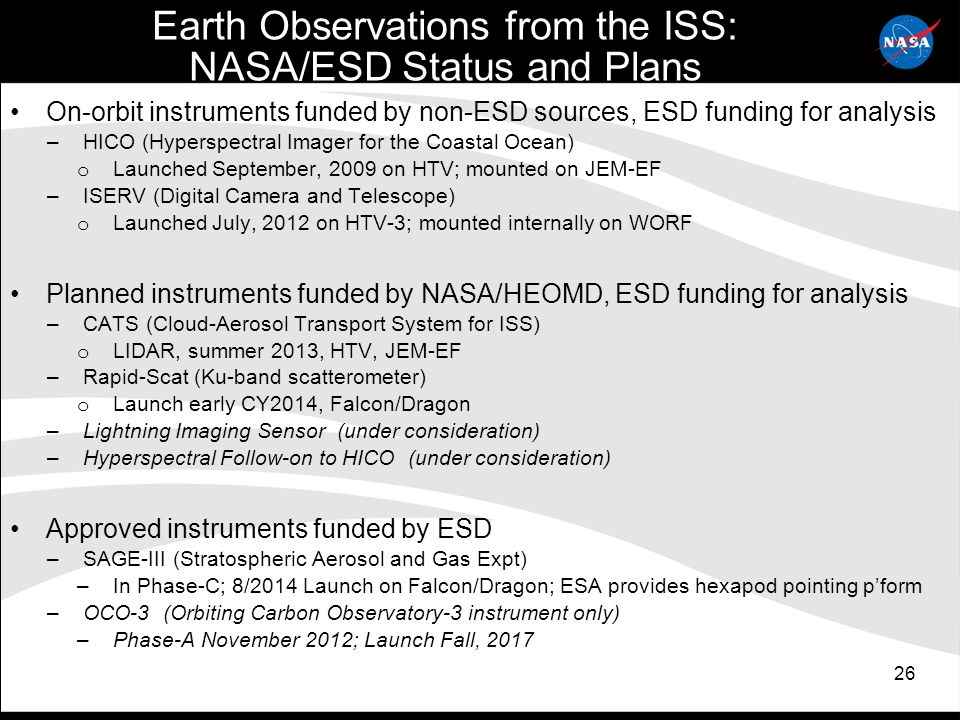 Earth Observations from the ISS:
NASA/ESD Status and Plans

NASA

• On-orbit instruments funded by non-ESD sources, ESD funding for analysis
– HICO (Hyperspectral Imager for the Coastal Ocean)
o Launched September, 2009 on HTV; mounted on JEM-EF
– ISERV (Digital Camera and Telescope)
o Launched July, 2012 on HTV-3; mounted internally on WORF

• Planned instruments funded by NASA/HEOMD, ESD funding for analysis
– CATS (Cloud-Aerosol Transport System for ISS)
o LIDAR, summer 2013, HTV, JEM-EF
– Rapid-Scat (Ku-band scatterometer)
o Launch early CY2014, Falcon/Dragon
– Lightning Imaging Sensor (under consideration)
– Hyperspectral Follow-on to HICO (under consideration)

• Approved instruments funded by ESD
– SAGE-III (Stratospheric Aerosol and Gas Expt)
– In Phase-C; 8/2014 Launch on Falcon/Dragon; ESA provides hexapod pointing p'form
– OCO-3 (Orbiting Carbon Observatory-3 instrument only)
– Phase-A November 2012; Launch Fall, 2017

26